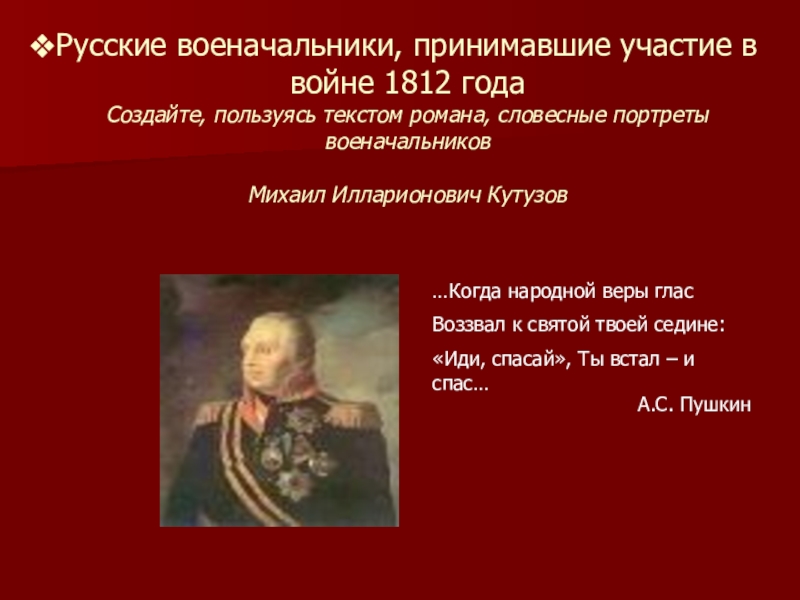 ❖Русские военачальники, принимавшие участие в войне 1812 года

Создайте, пользуясь текстом романа, словесные портреты военачальников

Михаил Илларионович Кутузов

…Когда народной веры глас

Воззвал к святой твоей седине:

«Иди, спасай», Ты встал – и спас…

А.С. Пушкин